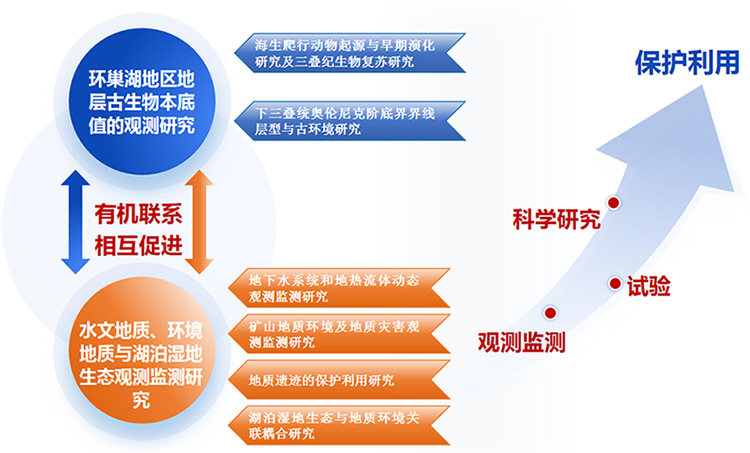 环巢湖地区地层古生物本底值的观测研究

海生爬行动物起源与早期演化研究及三叠纪生物复苏研究

下三叠统奥伦尼克阶底界界线层型与古环境研究

有机联系
相互促进

水文地质、环境地质与湖泊湿地生态观测监测研究

地下水系统和地热流体动态观测监测研究

矿山地质环境及地质灾害观测监测研究

地质遗迹的保护利用研究

湖泊湿地生态与地质环境关联耦合研究

保护利用

科学研究

试验

观测监测